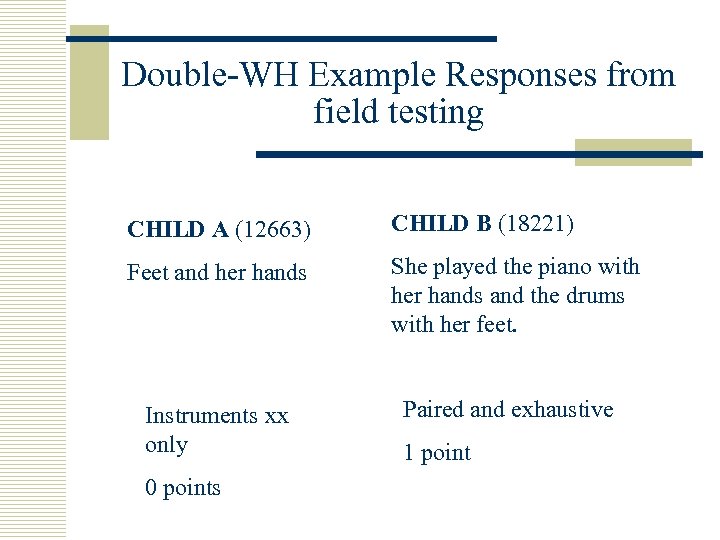 Double-WH Example Responses from field testing

CHILD A (12663)

Feet and her hands

Instruments xx only

0 points

CHILD B (18221)

She played the piano with her hands and the drums with her feet.

Paired and exhaustive

1 point